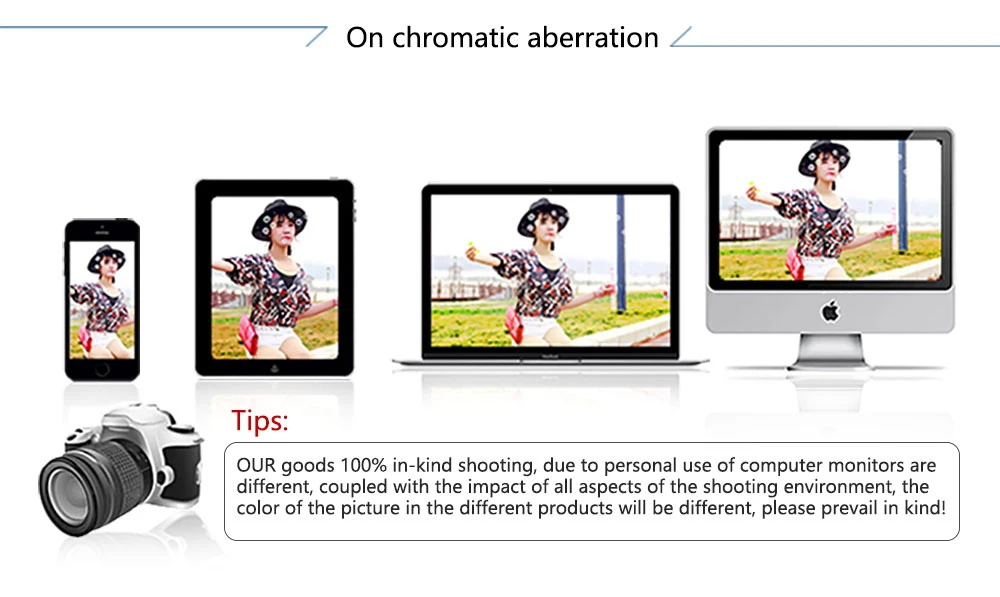 On chromatic aberration

Tips:

OUR goods 100% in-kind shooting, due to personal use of computer monitors are different, coupled with the impact of all aspects of the shooting environment, the color of the picture in the different products will be different, please prevail in kind!